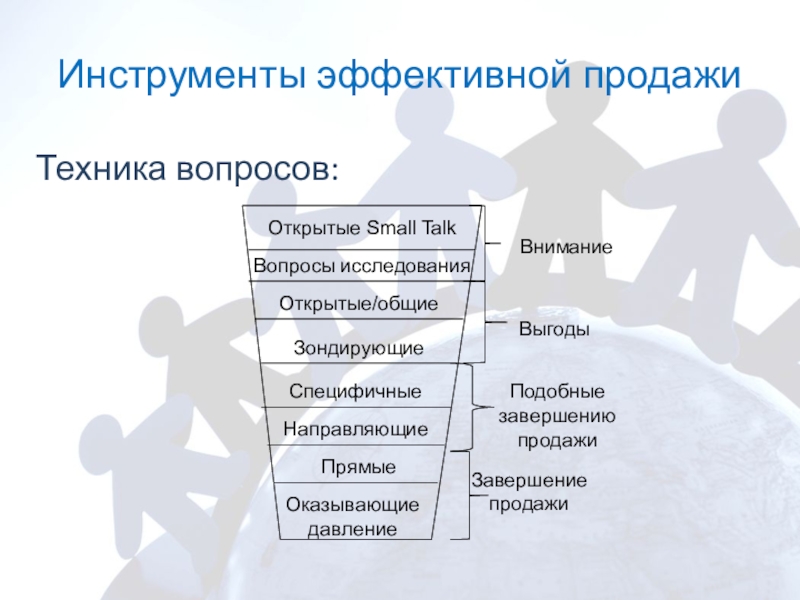 Инструменты эффективной продажи

Техника вопросов:

Открытые Small Talk
Вопросы исследования
Открытые/общие
Зондирующие
Специфичные
Направляющие
Прямые
Оказывающие давление

Внимание
Выгоды
Подобные завершению продажи
Завершение продажи